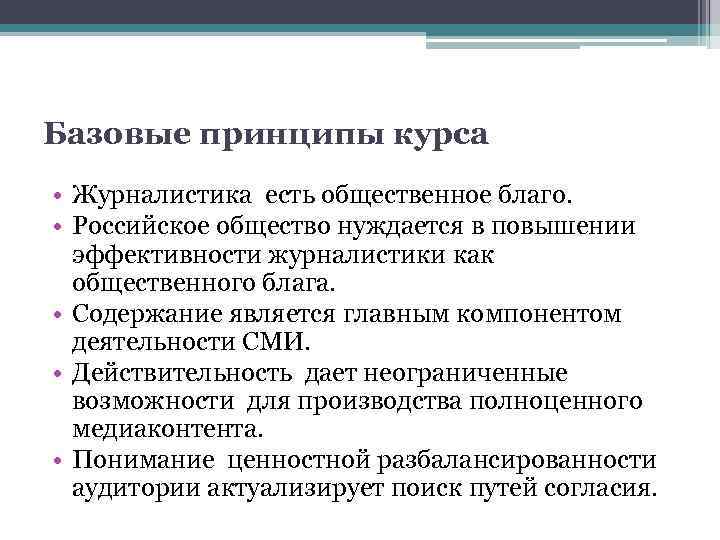 Базовые принципы курса

• Журналистика есть общественное благо.
• Российское общество нуждается в повышении эффективности журналистики как общественного блага.
• Содержание является главным компонентом деятельности СМИ.
• Действительность дает неограниченные возможности для производства полноценного медиаконтента.
• Понимание ценностной разбалансированности аудитории актуализирует поиск путей согласия.